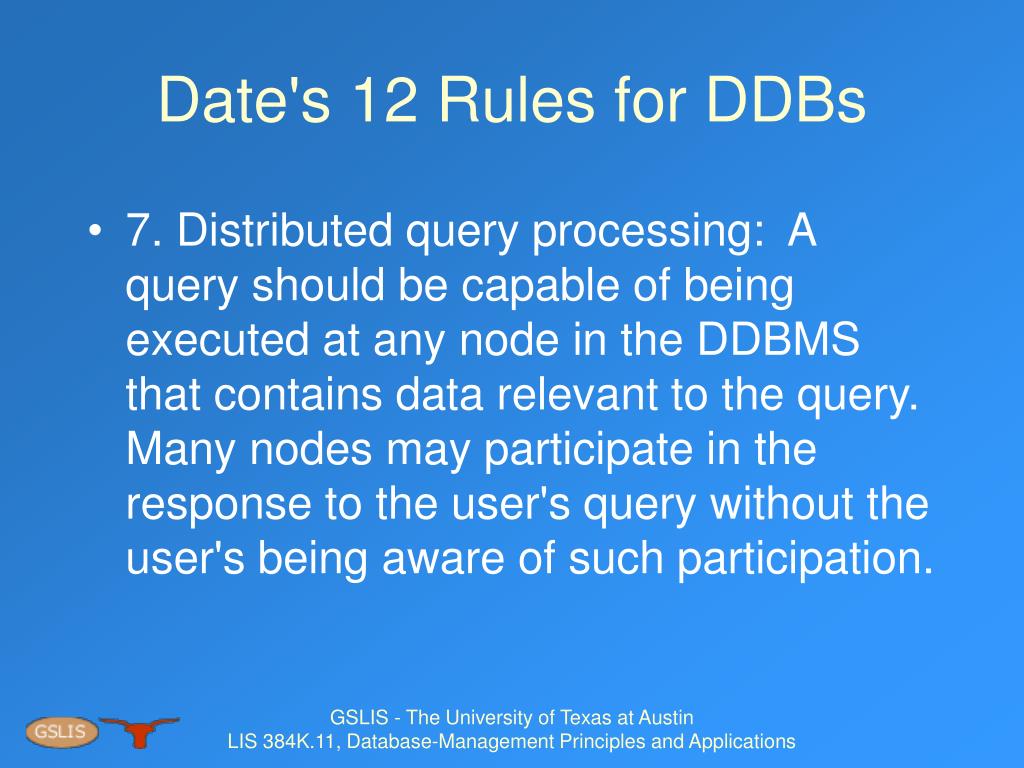 Date's 12 Rules for DDBs

• 7. Distributed query processing: A query should be capable of being executed at any node in the DDBMS that contains data relevant to the query. Many nodes may participate in the response to the user's query without the user's being aware of such participation.

GSLIS

GSLIS - The University of Texas at Austin
LIS 384K.11, Database-Management Principles and Applications